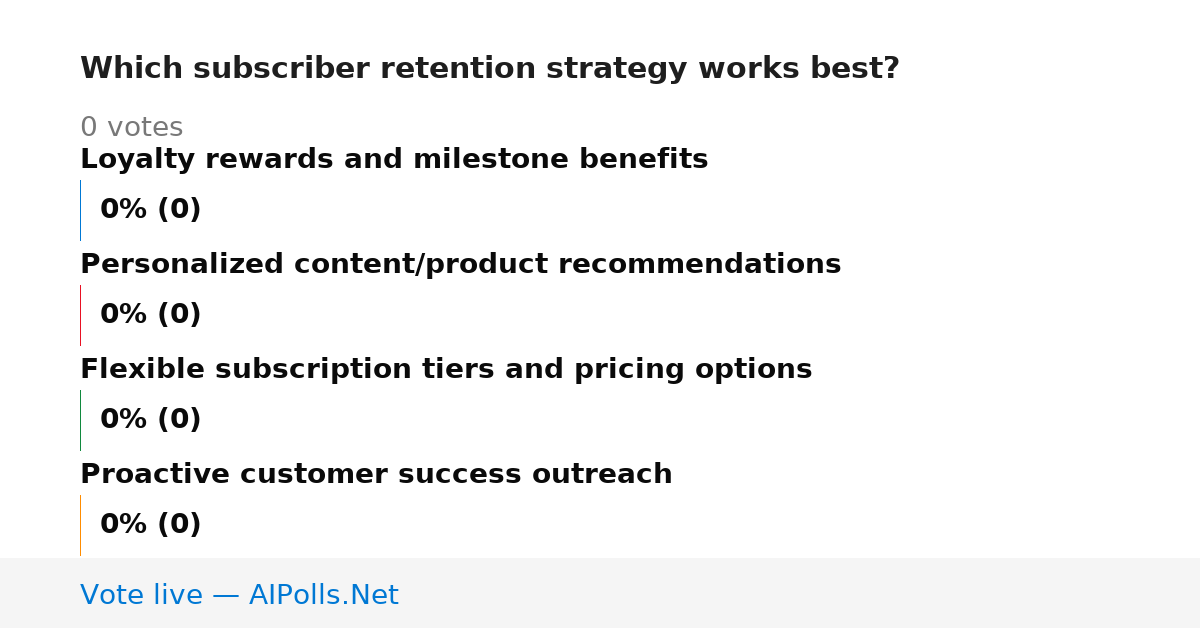 Which subscriber retention strategy works best?

0 votes

Loyalty rewards and milestone benefits

0% (0)

Personalized content/product recommendations

0% (0)

Flexible subscription tiers and pricing options

0% (0)

Proactive customer success outreach

0% (0)

Vote live — AIPolls.Net